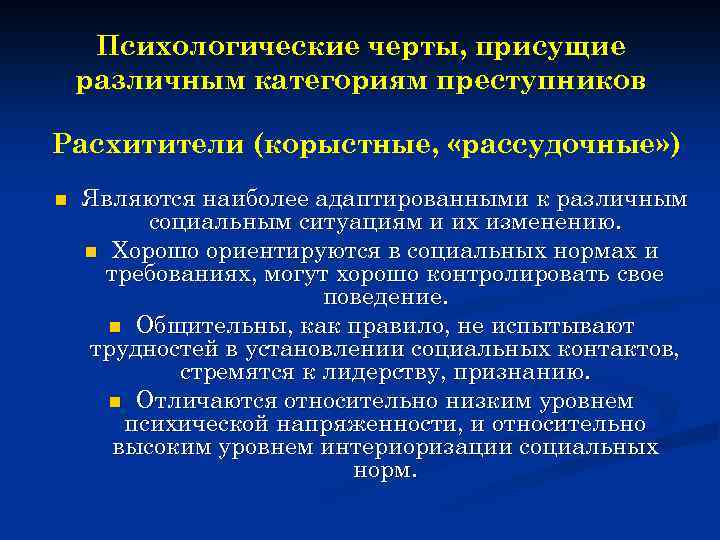 Психологические черты, присущие различным категориям преступников

Расхитители (корыстные, «рассудочные»)

■ Являются наиболее адаптированными к различным социальным ситуациям и их изменению.

■ Хорошо ориентируются в социальных нормах и требованиях, могут хорошо контролировать свое поведение.

■ Общительны, как правило, не испытывают трудностей в установлении социальных контактов, стремятся к лидерству, признанию.

■ Отличаются относительно низким уровнем психической напряженности, и относительно высоким уровнем интериоризации социальных норм.